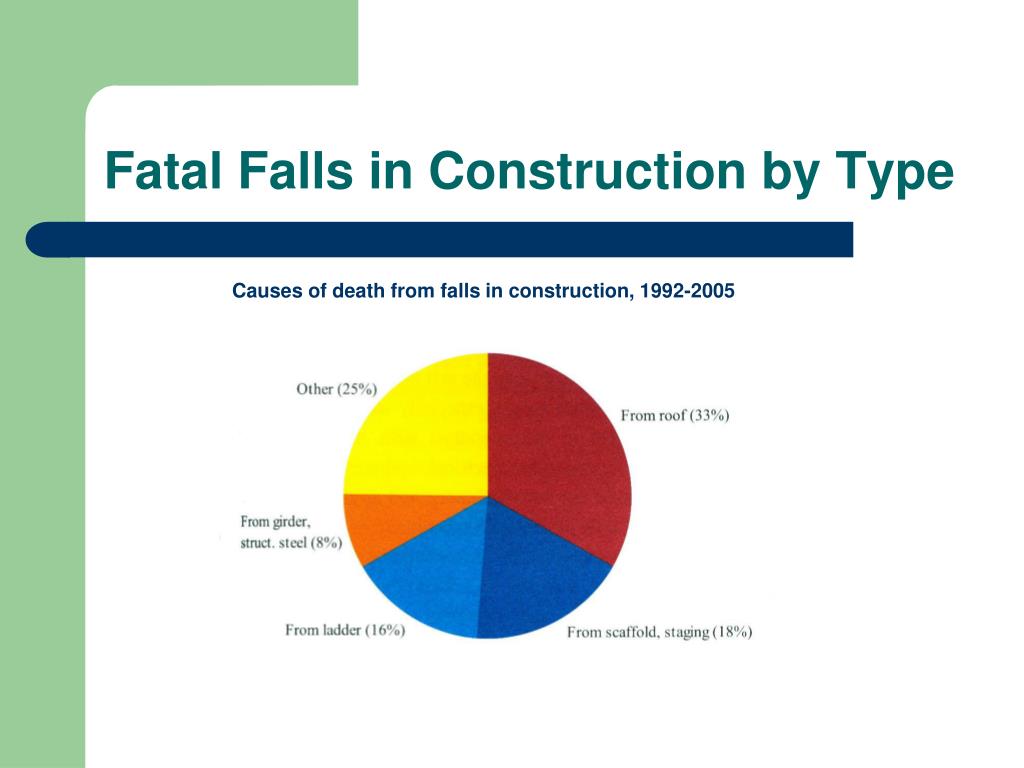 Fatal Falls in Construction by Type

Causes of death from falls in construction, 1992-2005

Other (25%)

From roof (33%)

From girder, struct. steel (8%)

From ladder (16%)

From scaffold, staging (18%)